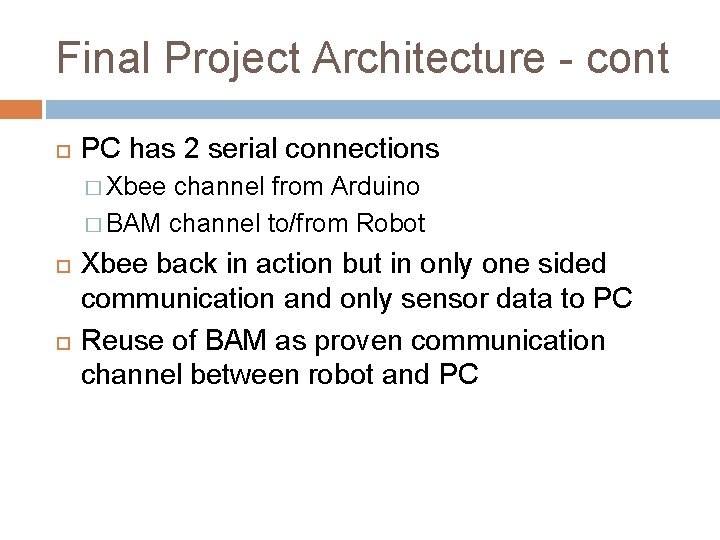 Final Project Architecture - cont

PC has 2 serial connections

Xbee channel from Arduino

BAM channel to/from Robot

Xbee back in action but in only one sided communication and only sensor data to PC

Reuse of BAM as proven communication channel between robot and PC